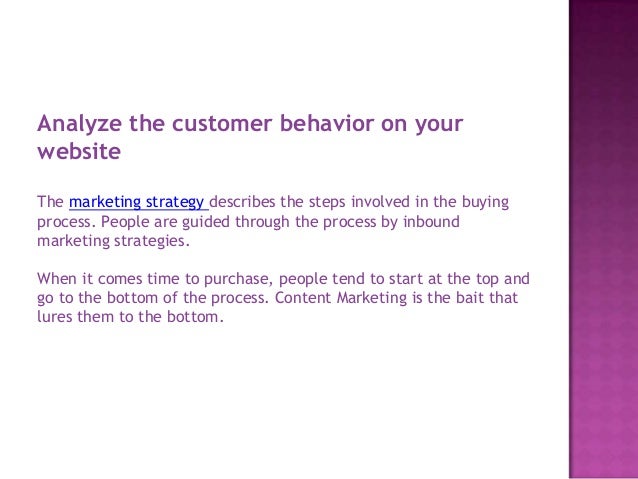 Analyze the customer behavior on your website

The marketing strategy describes the steps involved in the buying process. People are guided through the process by inbound marketing strategies.

When it comes time to purchase, people tend to start at the top and go to the bottom of the process. Content Marketing is the bait that lures them to the bottom.